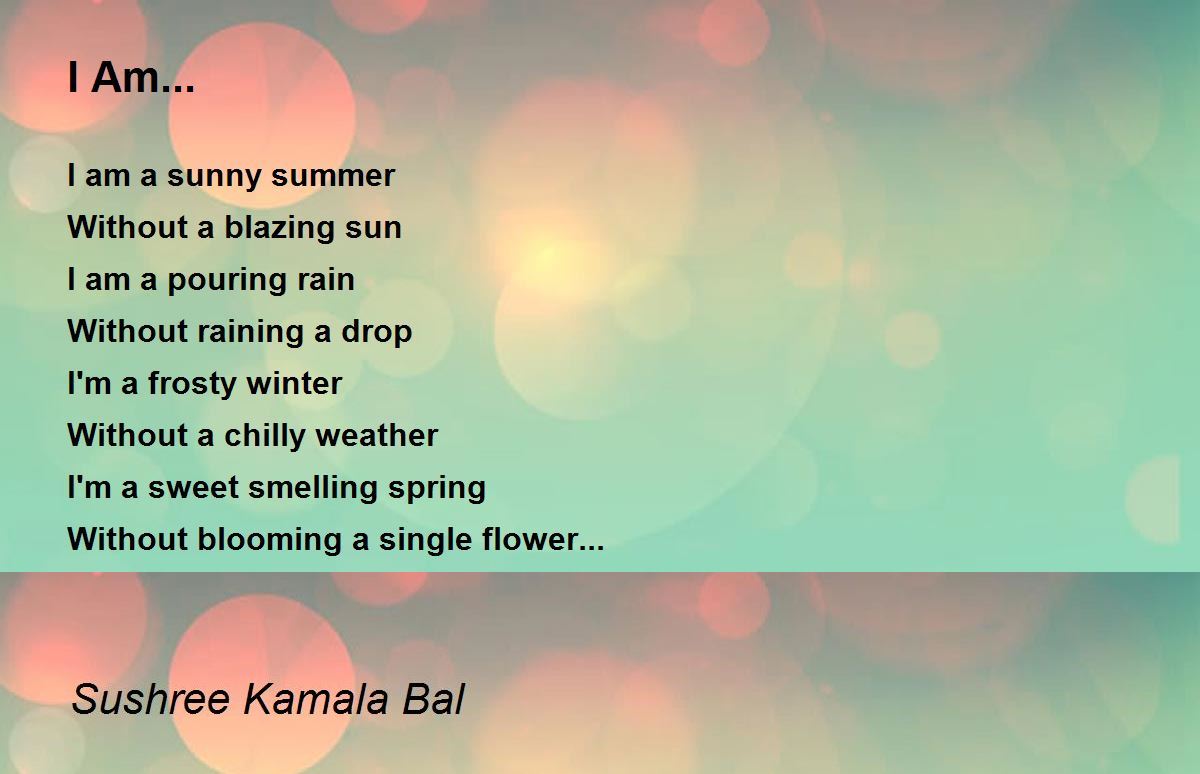 I Am...

I am a sunny summer
Without a blazing sun
I am a pouring rain
Without raining a drop
I'm a frosty winter
Without a chilly weather
I'm a sweet smelling spring
Without blooming a single flower...

Sushree Kamala Bal